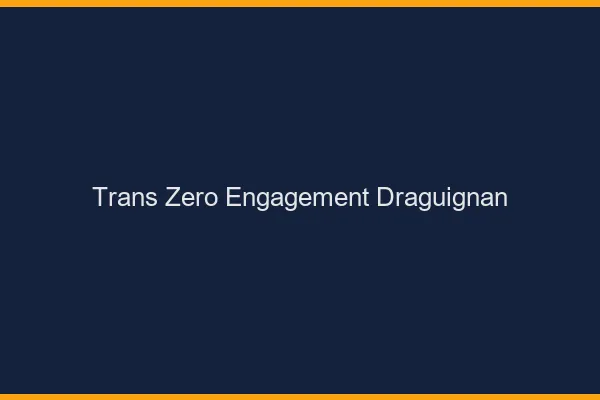 Trans Zero Engagement Draguignan